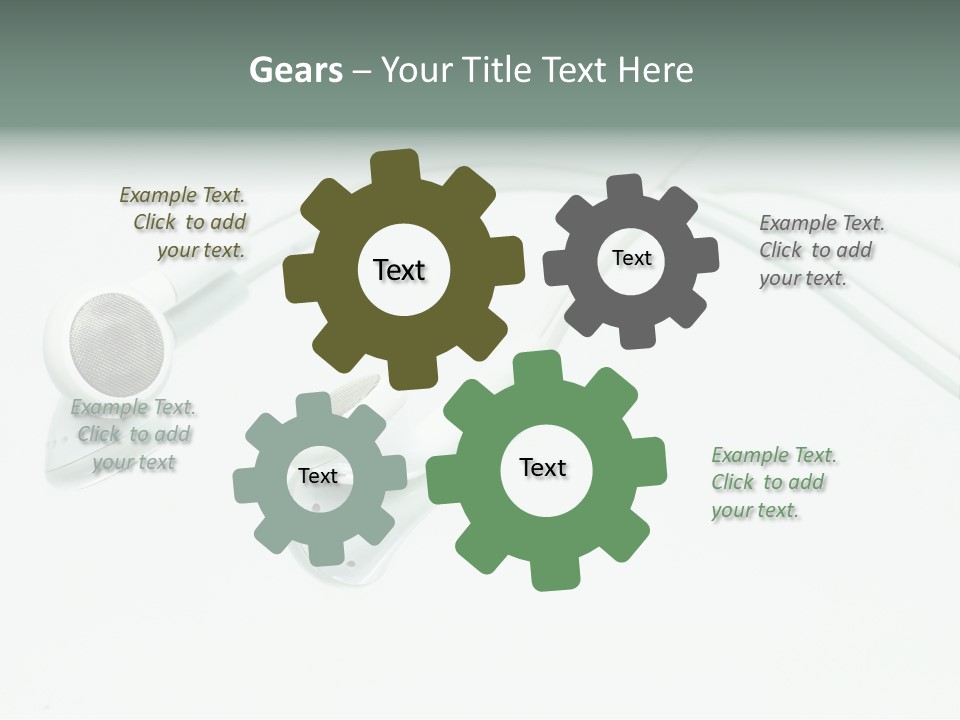 Gears – Your Title Text Here

Example Text. Click to add your text.

Text

Text

Example Text. Click to add your text.

Example Text. Click to add your text

Text

Text

Example Text. Click to add your text.